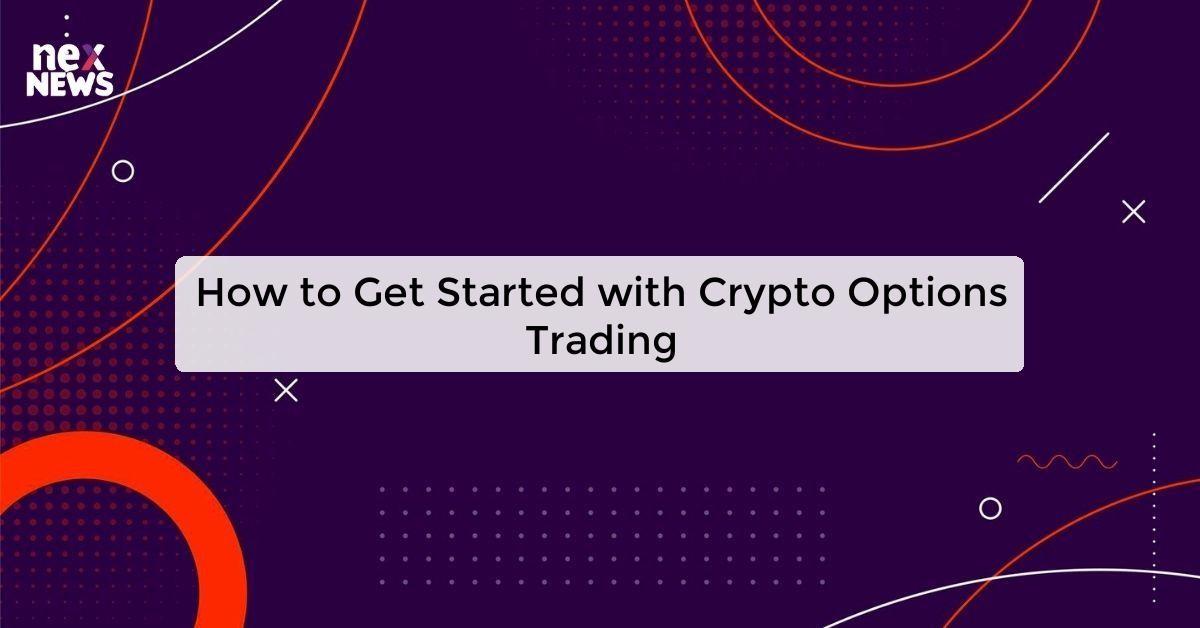 nex NEWS

How to Get Started with Crypto Options Trading